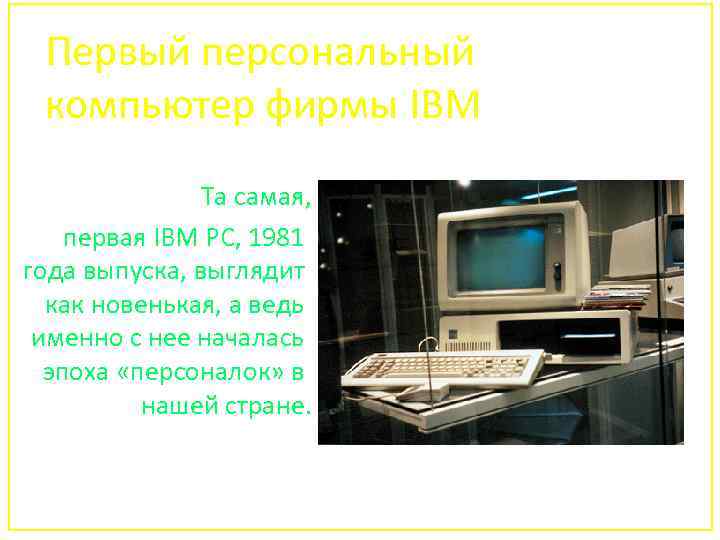 Первый персональный компьютер фирмы IBM

Та самая, первая IBM PC, 1981 года выпуска, выглядит как новенькая, а ведь именно с нее началась эпоха «персоналок» в нашей стране.